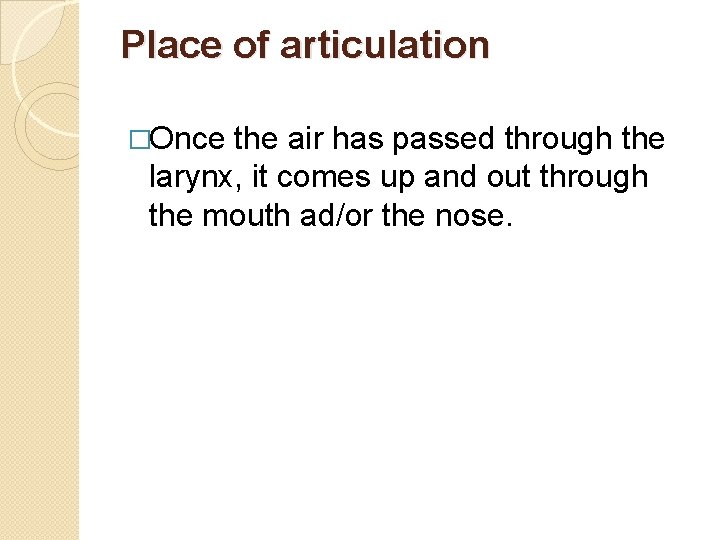 Place of articulation

□Once the air has passed through the larynx, it comes up and out through the mouth ad/or the nose.